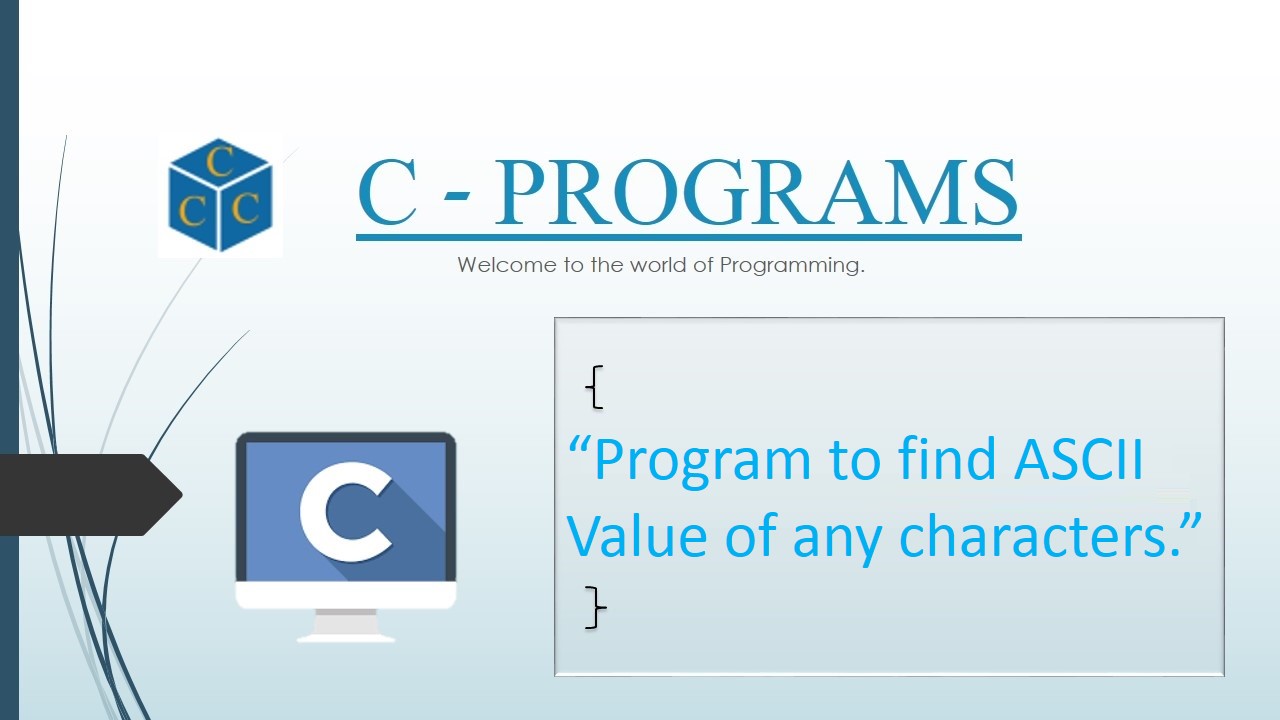 C
C C

C - PROGRAMS

Welcome to the world of Programming.

C

{
“Program to find ASCII Value of any characters.”
}